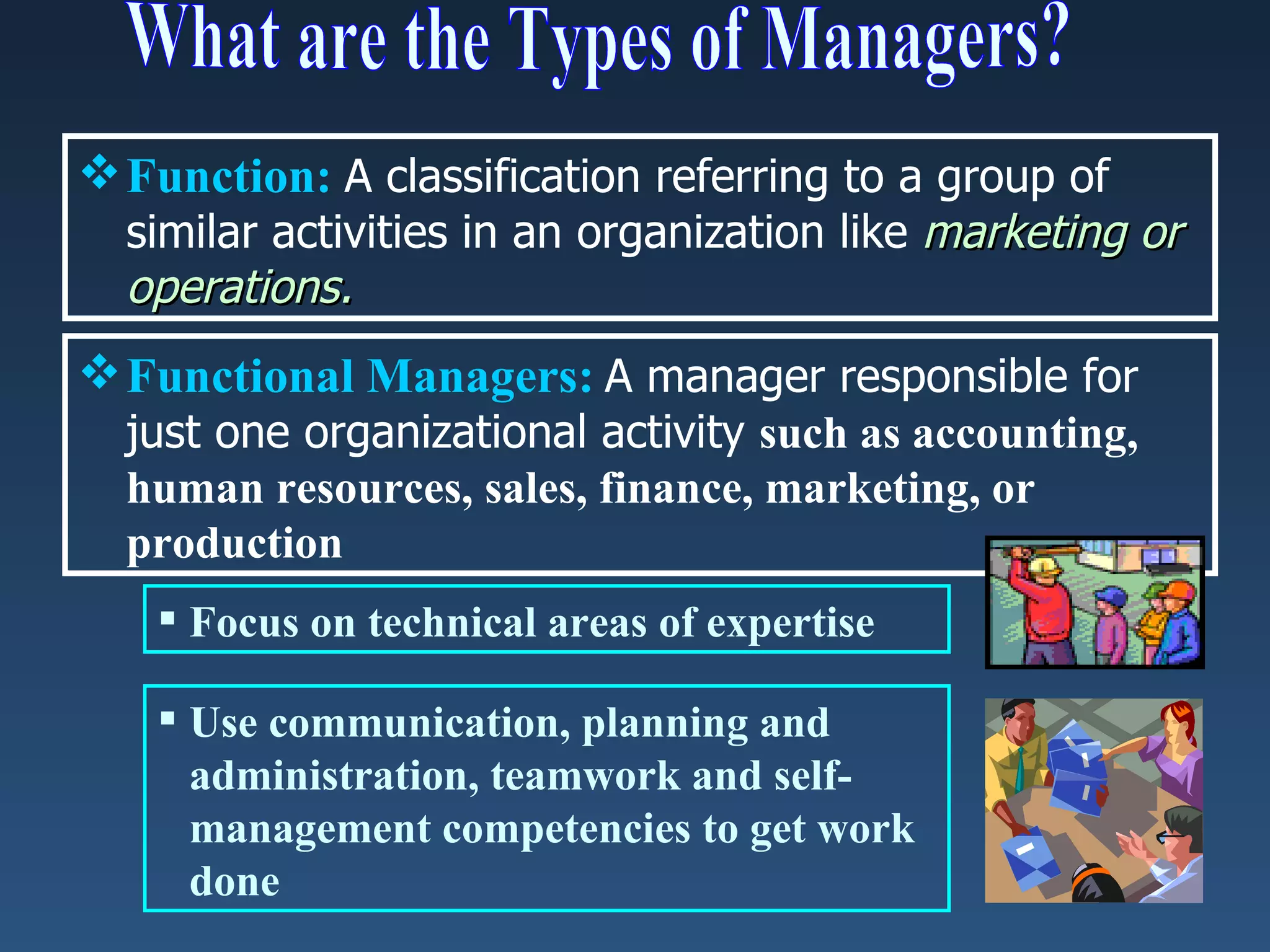 What are the Types of Managers?

❖ Function: A classification referring to a group of similar activities in an organization like marketing or operations.

❖ Functional Managers: A manager responsible for just one organizational activity such as accounting, human resources, sales, finance, marketing, or production

▪ Focus on technical areas of expertise

▪ Use communication, planning and administration, teamwork and self-management competencies to get work done